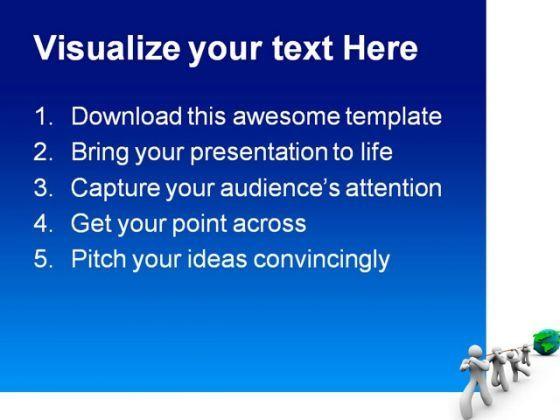 Visualize your text Here

1. Download this awesome template
2. Bring your presentation to life
3. Capture your audience's attention
4. Get your point across
5. Pitch your ideas convincingly